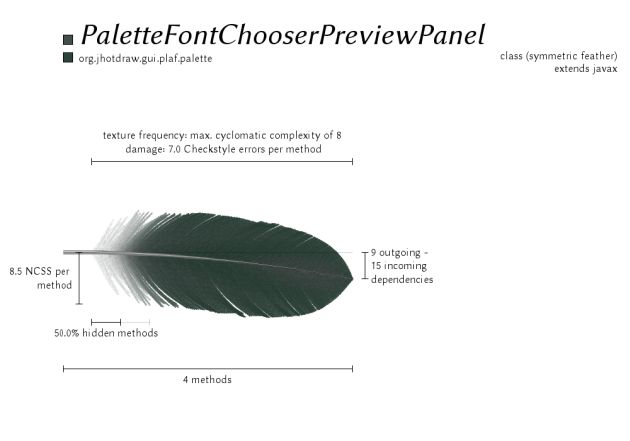 PaletteFontChooserPreviewPanel
org.jhotdraw.gui.plaf.palette

class (symmetric feather)
extends javax

texture frequency: max. cyclomatic complexity of 8
damage: 7.0 Checkstyle errors per method

8.5 NCSS per method

9 outgoing - 15 incoming dependencies

50.0% hidden methods

4 methods